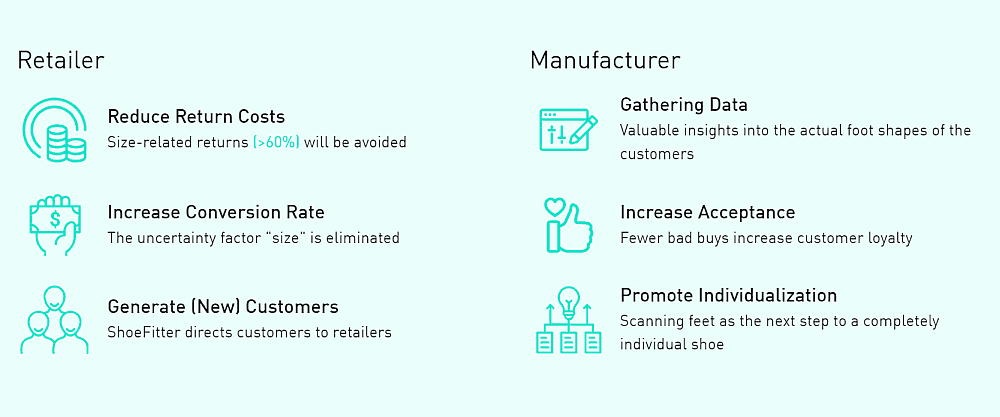 Retailer

Reduce Return Costs
Size-related returns (>60%) will be avoided

Increase Conversion Rate
The uncertainty factor "size" is eliminated

Generate (New) Customers
ShoeFitter directs customers to retailers

Manufacturer

Gathering Data
Valuable insights into the actual foot shapes of the customers

Increase Acceptance
Fewer bad buys increase customer loyalty

Promote Individualization
Scanning feet as the next step to a completely individual shoe